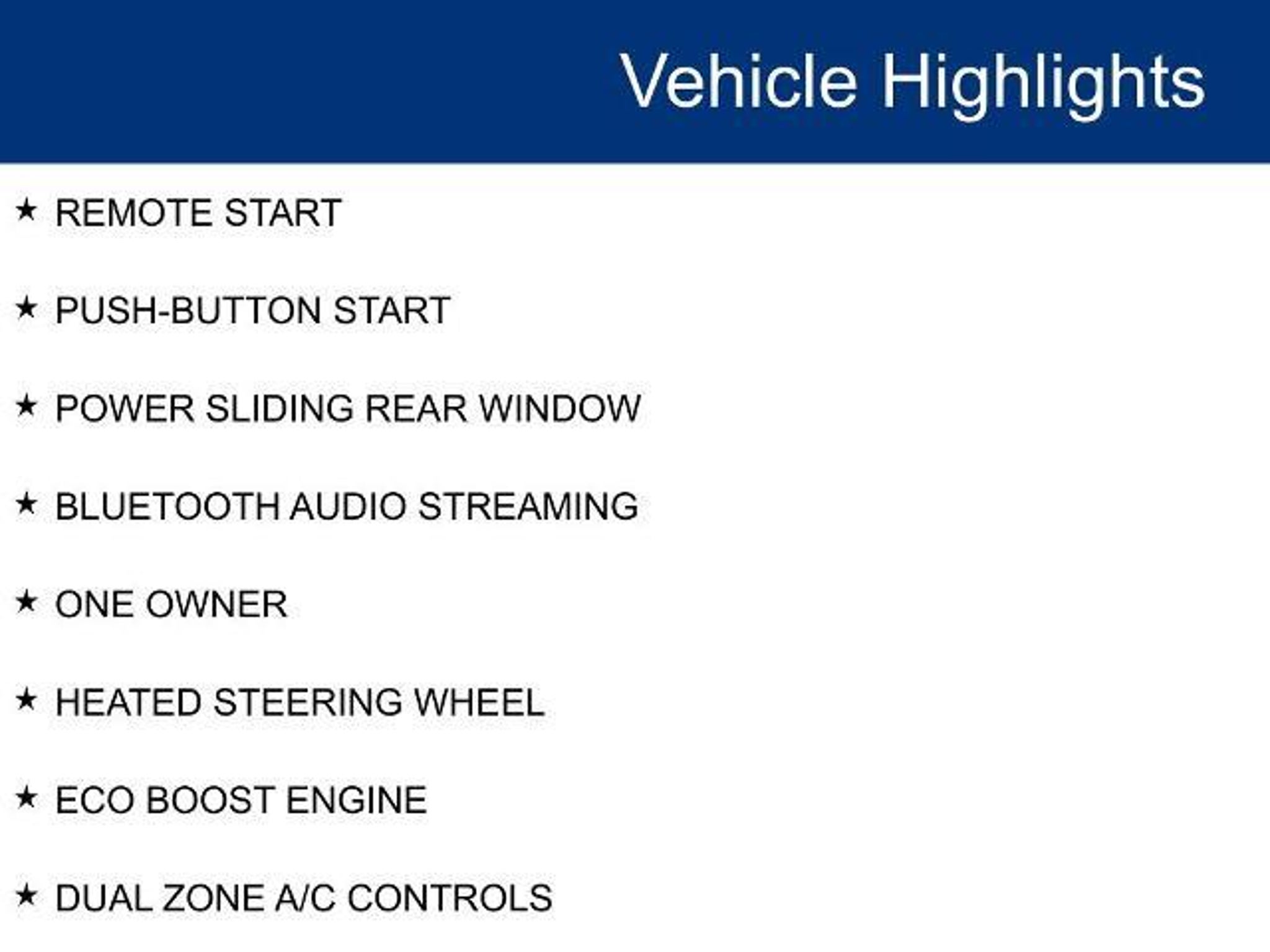 Vehicle Highlights

★ REMOTE START

★ PUSH-BUTTON START

★ POWER SLIDING REAR WINDOW

★ BLUETOOTH AUDIO STREAMING

★ ONE OWNER

★ HEATED STEERING WHEEL

★ ECO BOOST ENGINE

★ DUAL ZONE A/C CONTROLS